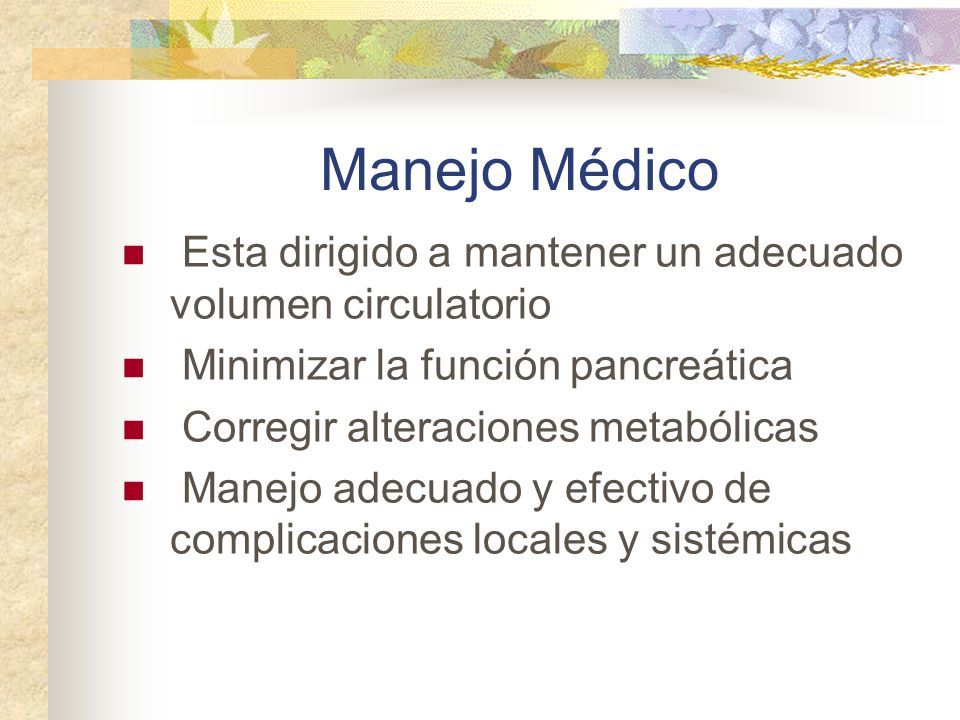 Manejo Médico

- Esta dirigido a mantener un adecuado volumen circulatorio
- Minimizar la función pancreática
- Corregir alteraciones metabólicas
- Manejo adecuado y efectivo de complicaciones locales y sistémicas